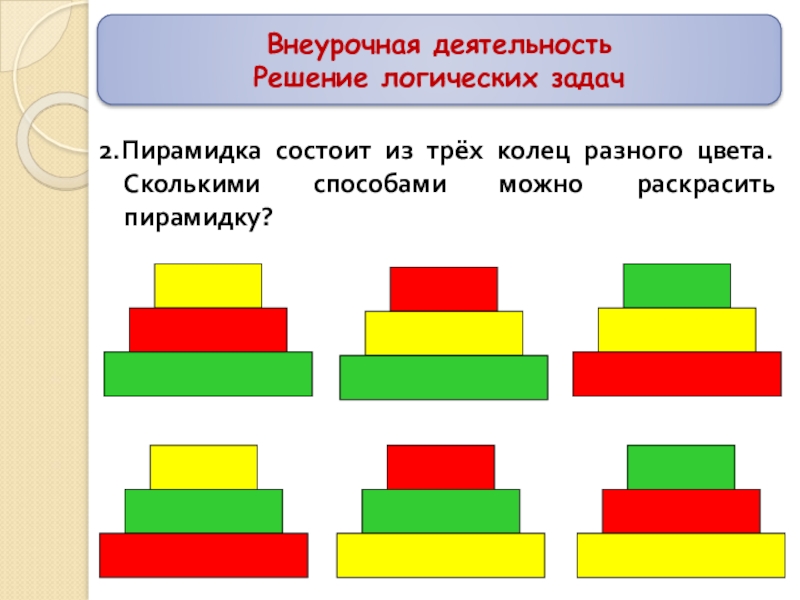 Внеурочная деятельность
Решение логических задач

2. Пирамидка состоит из трёх колец разного цвета. Сколькими способами можно раскрасить пирамидку?